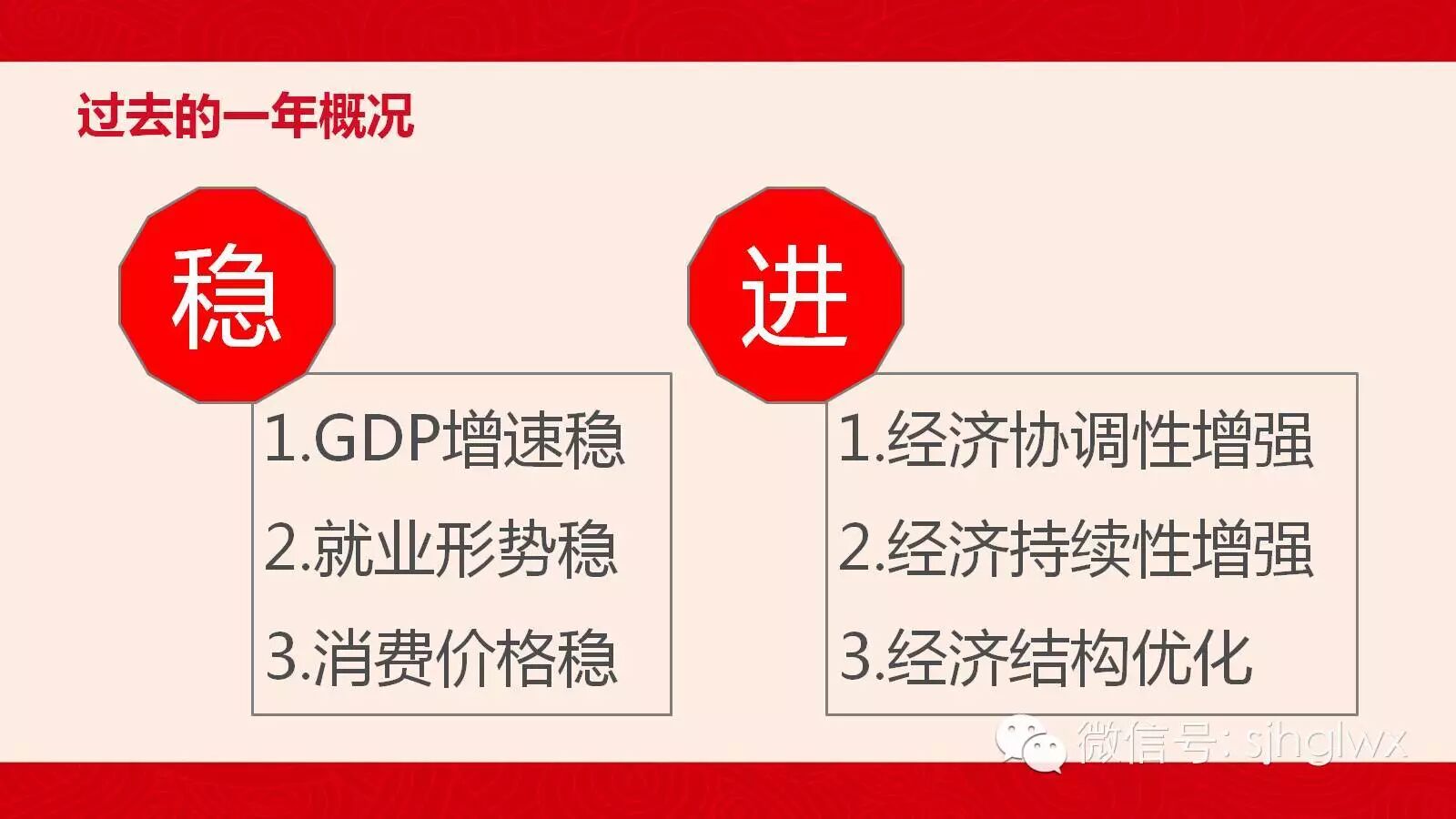 过去的一年概况

稳

1.GDP增速稳
2.就业形势稳
3.消费价格稳

进

1.经济协调性增强
2.经济持续性增强
3.经济结构优化

微信号: sjhglwx